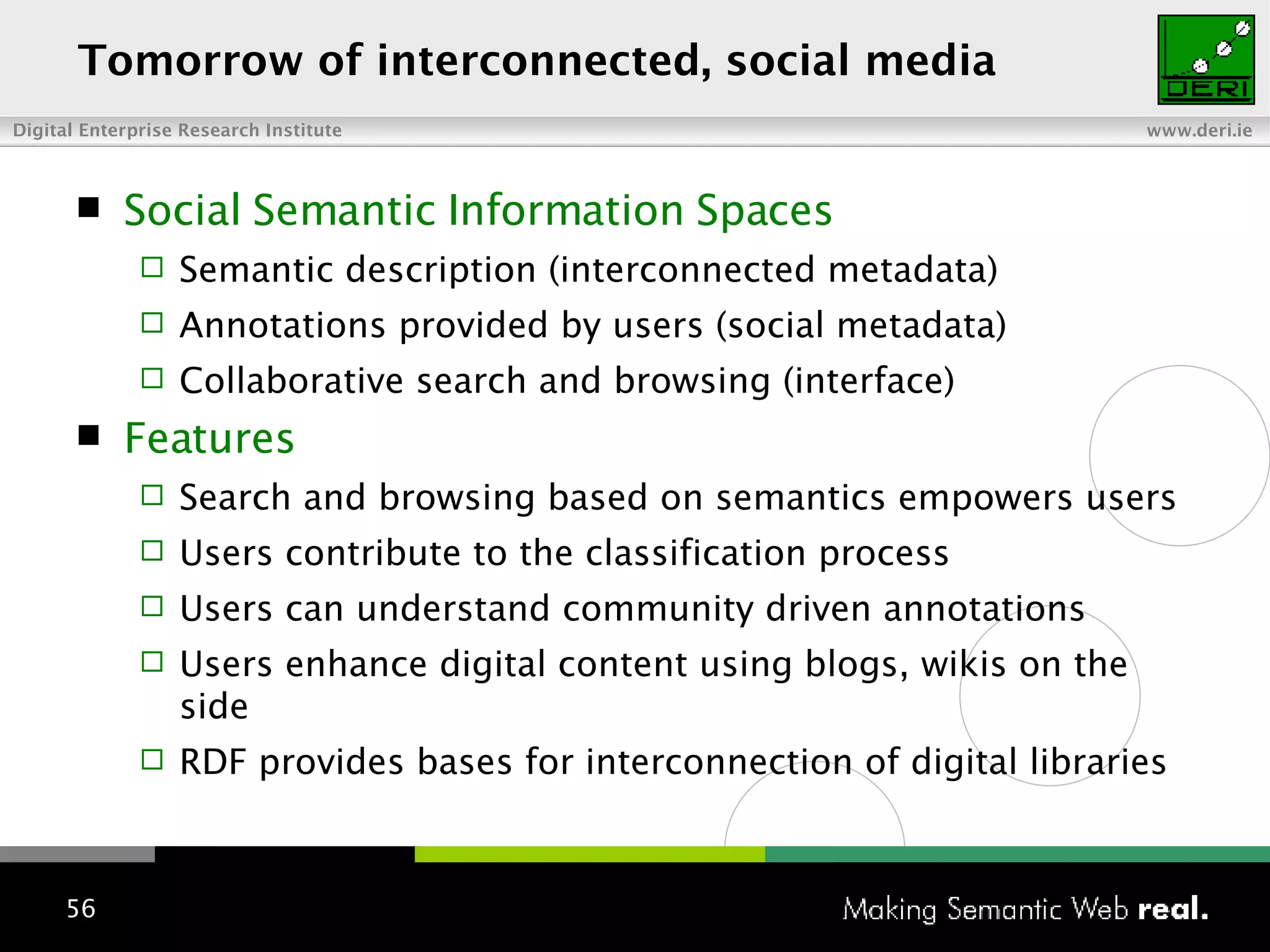 Tomorrow of interconnected, social media

DERI

Digital Enterprise Research Institute

www.deri.ie

■ Social Semantic Information Spaces
□ Semantic description (interconnected metadata)
□ Annotations provided by users (social metadata)
□ Collaborative search and browsing (interface)

■ Features
□ Search and browsing based on semantics empowers users
□ Users contribute to the classification process
□ Users can understand community driven annotations
□ Users enhance digital content using blogs, wikis on the side
□ RDF provides bases for interconnection of digital libraries

56

Making Semantic Web real.